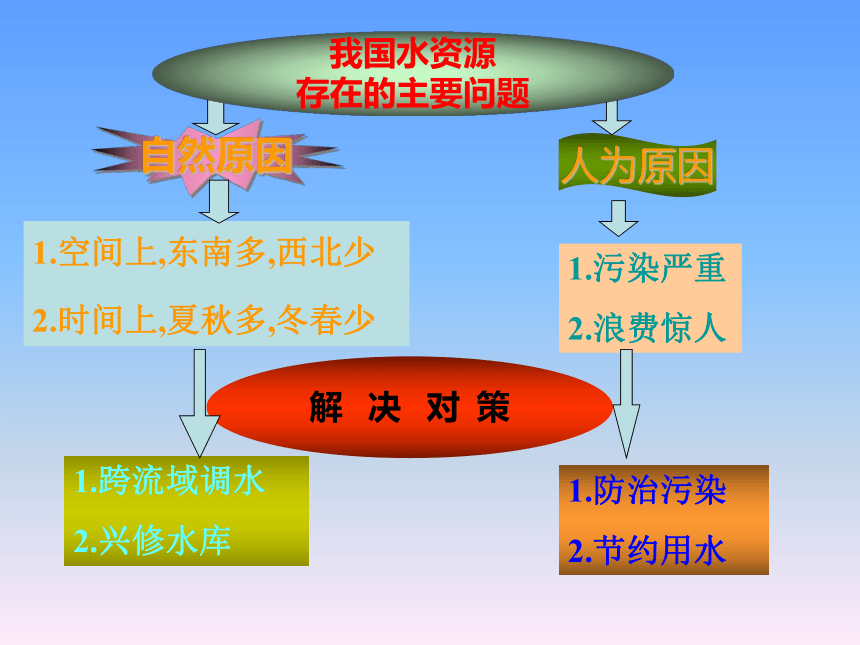 我国水资源
存在的主要问题

自然原因

人为原因

1.空间上,东南多,西北少

2.时间上,夏秋多,冬春少

1.污染严重

2.浪费惊人

解 决 对 策

1.跨流域调水

2.兴修水库

1.防治污染

2.节约用水